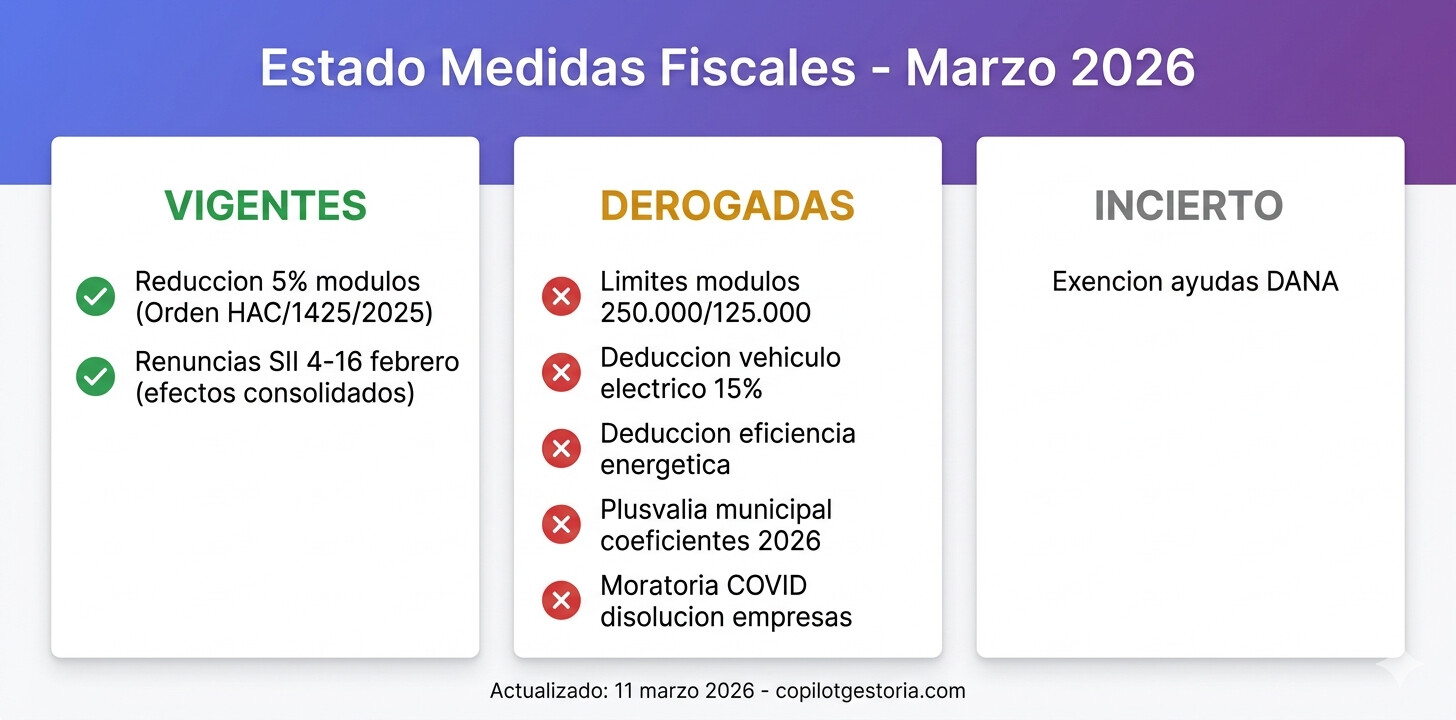 Estado Medidas Fiscales - Marzo 2026

VIGENTES

Reduccion 5% modulos (Orden HAC/1425/2025)

Renuncias SII 4-16 febrero (efectos consolidados)

DEROGADAS

Limites modulos 250.000/125.000

Deduccion vehiculo electrico 15%

Deduccion eficiencia energetica

Plusvalia municipal coeficientes 2026

Moratoria COVID disolucion empresas

INCIERTO

Exencion ayudas DANA

Actualizado: 11 marzo 2026 - copilotgestoria.com